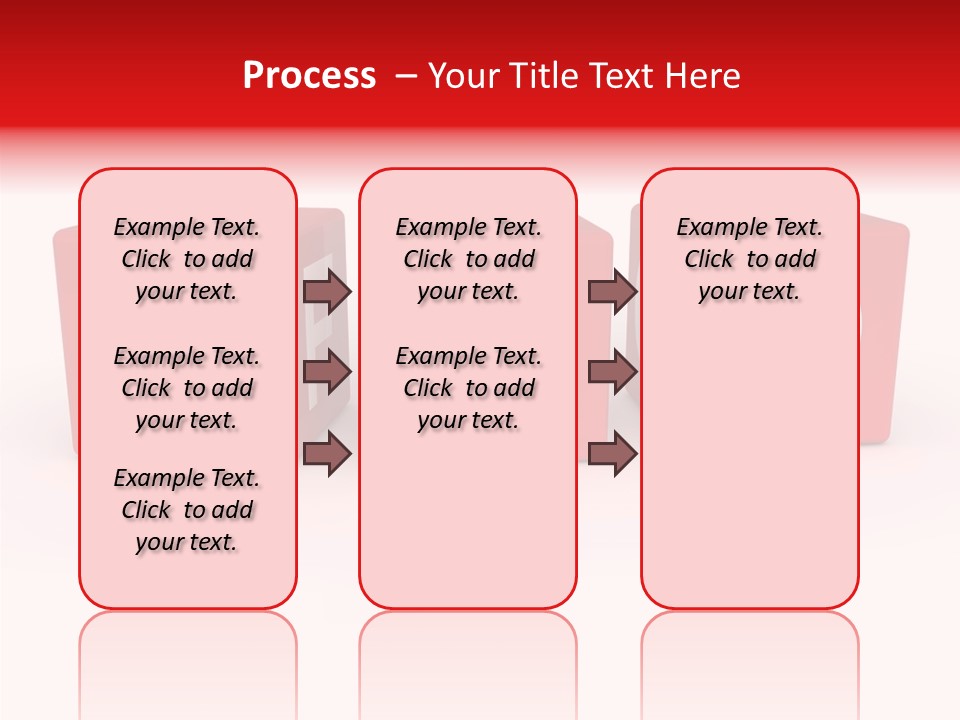 Process – Your Title Text Here

Example Text. Click to add your text.

Example Text. Click to add your text.

Example Text. Click to add your text.

Example Text. Click to add your text.

Example Text. Click to add your text.

Example Text. Click to add your text.